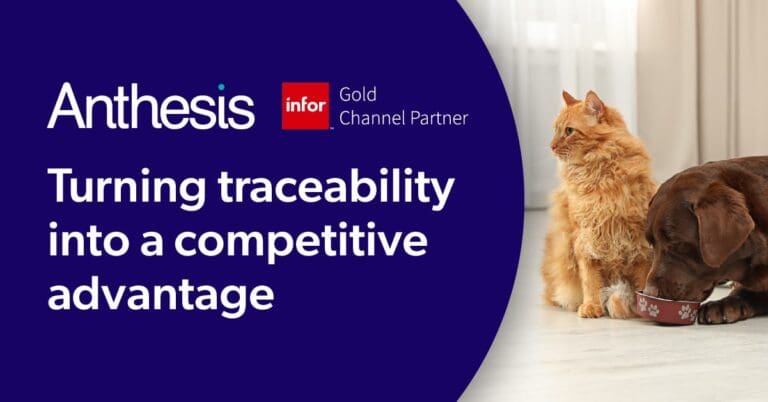 Anthesis

infor Gold Channel Partner

Turning traceability into a competitive advantage